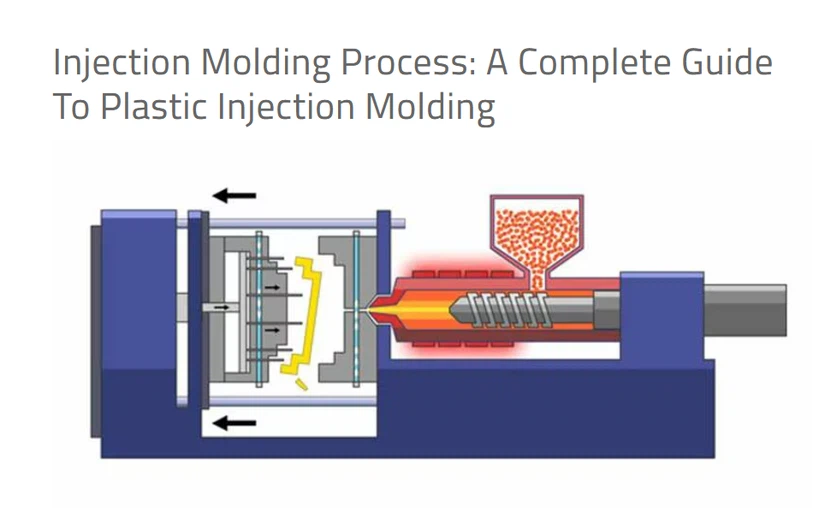 Injection Molding Process: A Complete Guide To Plastic Injection Molding